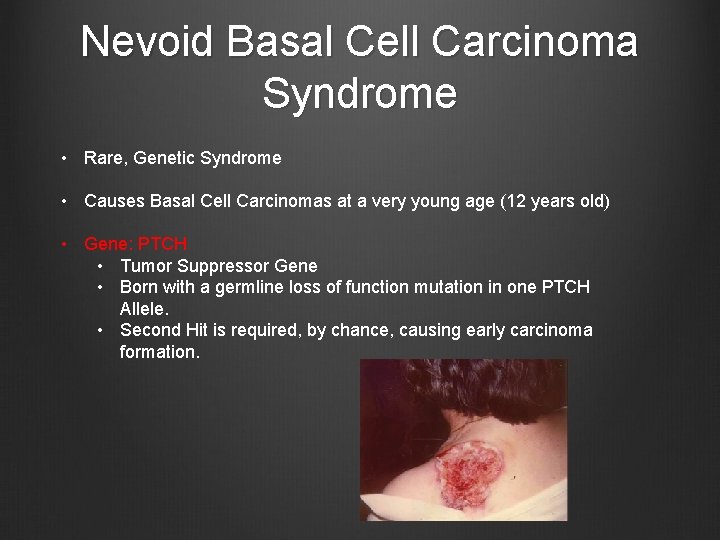 Nevoid Basal Cell Carcinoma Syndrome

• Rare, Genetic Syndrome

• Causes Basal Cell Carcinomas at a very young age (12 years old)

• Gene: PTCH
  • Tumor Suppressor Gene
  • Born with a germline loss of function mutation in one PTCH Allele.
  • Second Hit is required, by chance, causing early carcinoma formation.